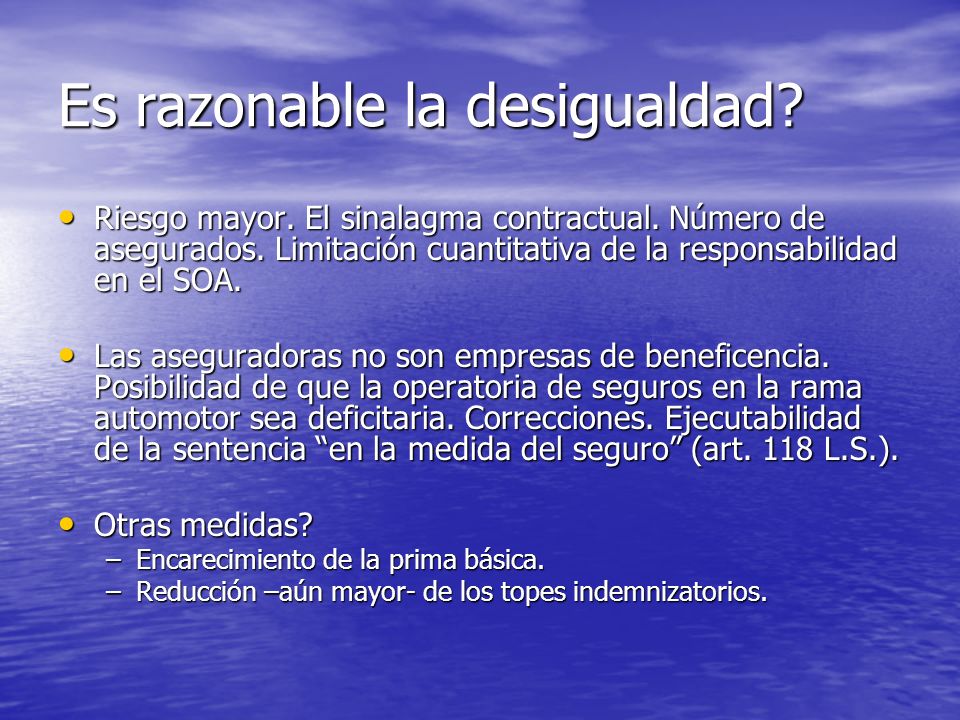 Es razonable la desigualdad?

• Riesgo mayor. El sinalagma contractual. Número de asegurados. Limitación cuantitativa de la responsabilidad en el SOA.

• Las aseguradoras no son empresas de beneficencia. Posibilidad de que la operatoria de seguros en la rama automotor sea deficitaria. Correcciones. Ejecutabilidad de la sentencia “en la medida del seguro” (art. 118 L.S.).

• Otras medidas?
– Encarecimiento de la prima básica.
– Reducción –aún mayor- de los topes indemnizatorios.